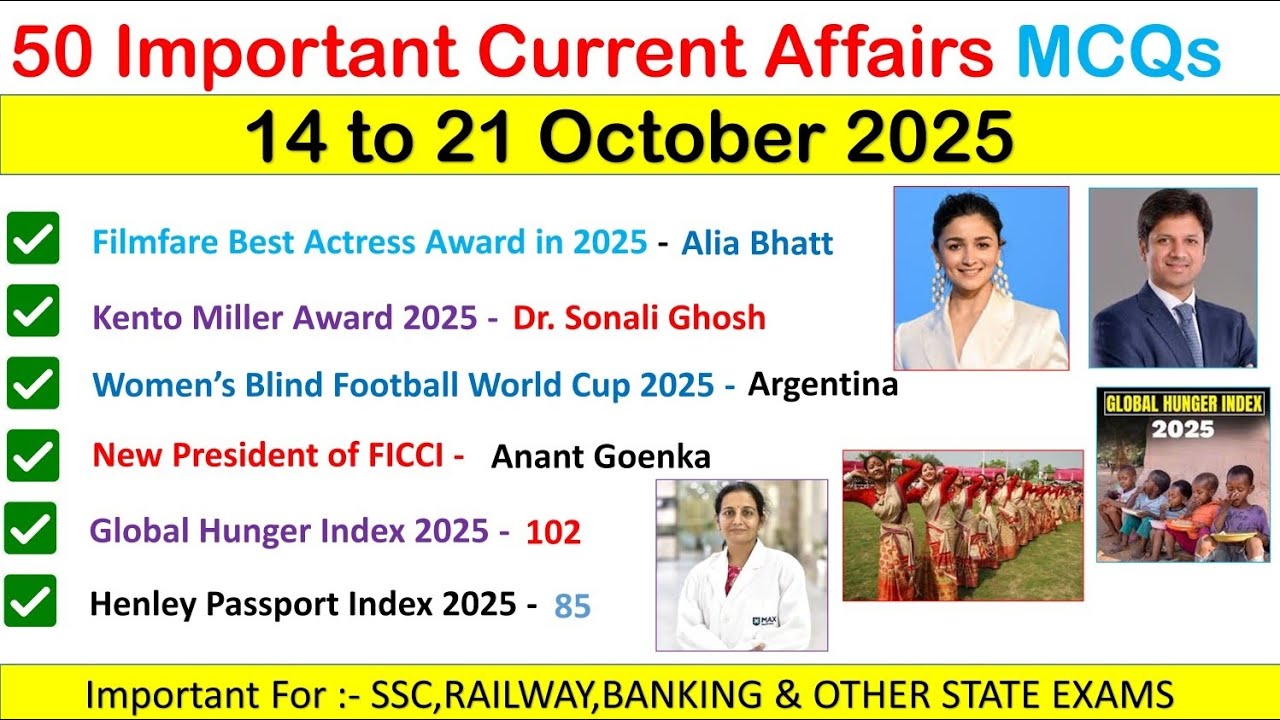 50 Important Current Affairs MCQs

14 to 21 October 2025

Filmfare Best Actress Award in 2025 - Alia Bhatt

Kento Miller Award 2025 - Dr. Sonali Ghosh

Women's Blind Football World Cup 2025 - Argentina

New President of FICCI - Anant Goenka

Global Hunger Index 2025 - 102

Henley Passport Index 2025 - 85

GLOBAL HUNGER INDEX 2025

MAX

Important For :- SSC,RAILWAY,BANKING & OTHER STATE EXAMS